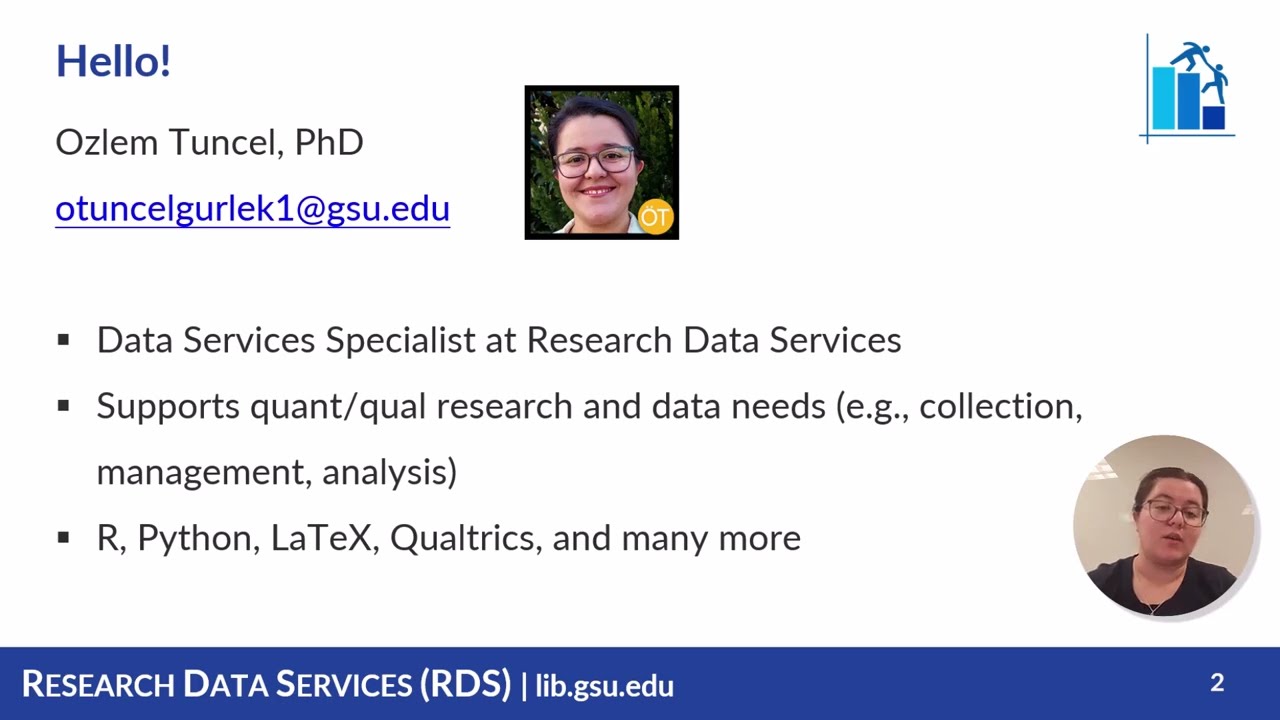 Hello!

Ozlem Tuncel, PhD

otuncelgurlek1@gsu.edu

ÖT

▪ Data Services Specialist at Research Data Services

▪ Supports quant/qual research and data needs (e.g., collection, management, analysis)

▪ R, Python, LaTeX, Qualtrics, and many more

RESEARCH DATA SERVICES (RDS) | lib.gsu.edu

2